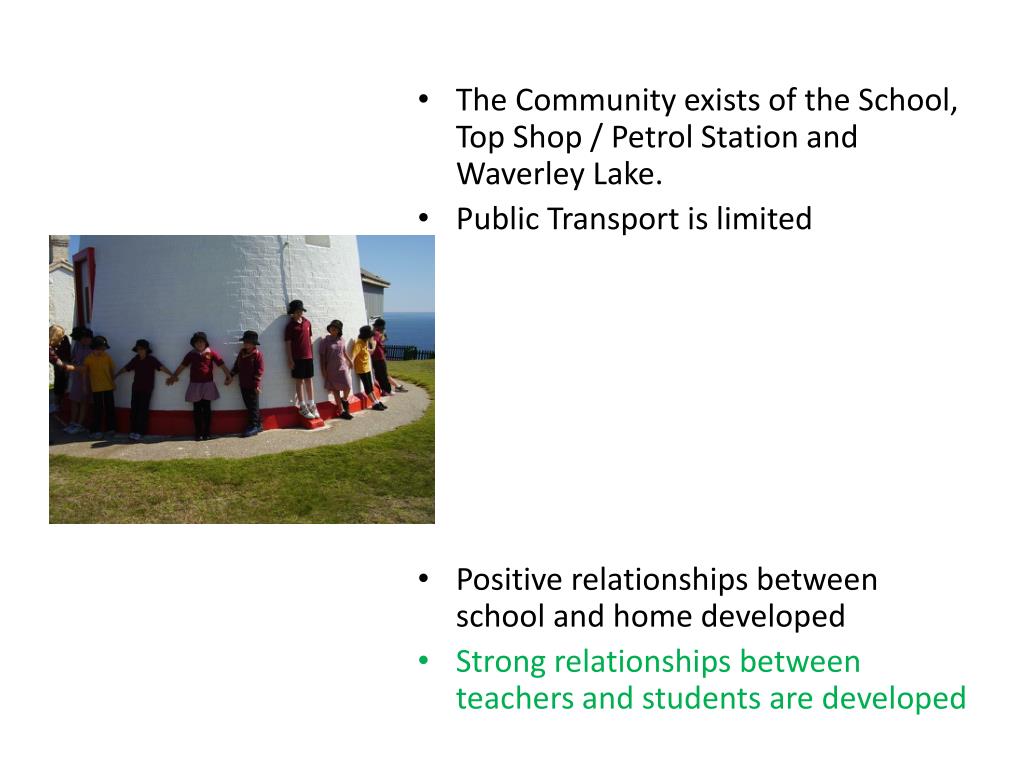 • The Community exists of the School, Top Shop / Petrol Station and Waverley Lake.
• Public Transport is limited

• Positive relationships between school and home developed
• Strong relationships between teachers and students are developed